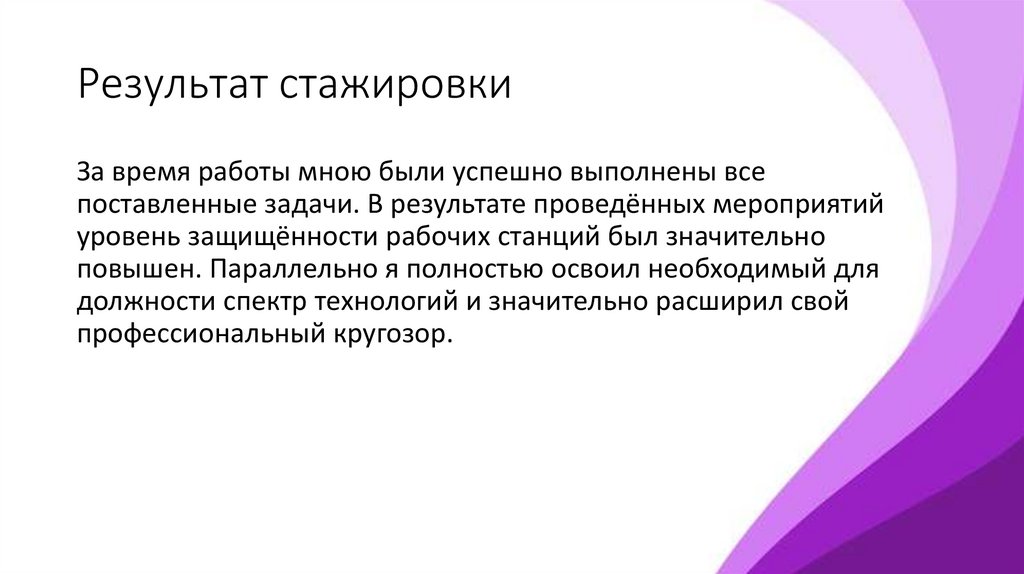 Результат стажировки

За время работы мною были успешно выполнены все поставленные задачи. В результате проведённых мероприятий уровень защищённости рабочих станций был значительно повышен. Параллельно я полностью освоил необходимый для должности спектр технологий и значительно расширил свой профессиональный кругозор.